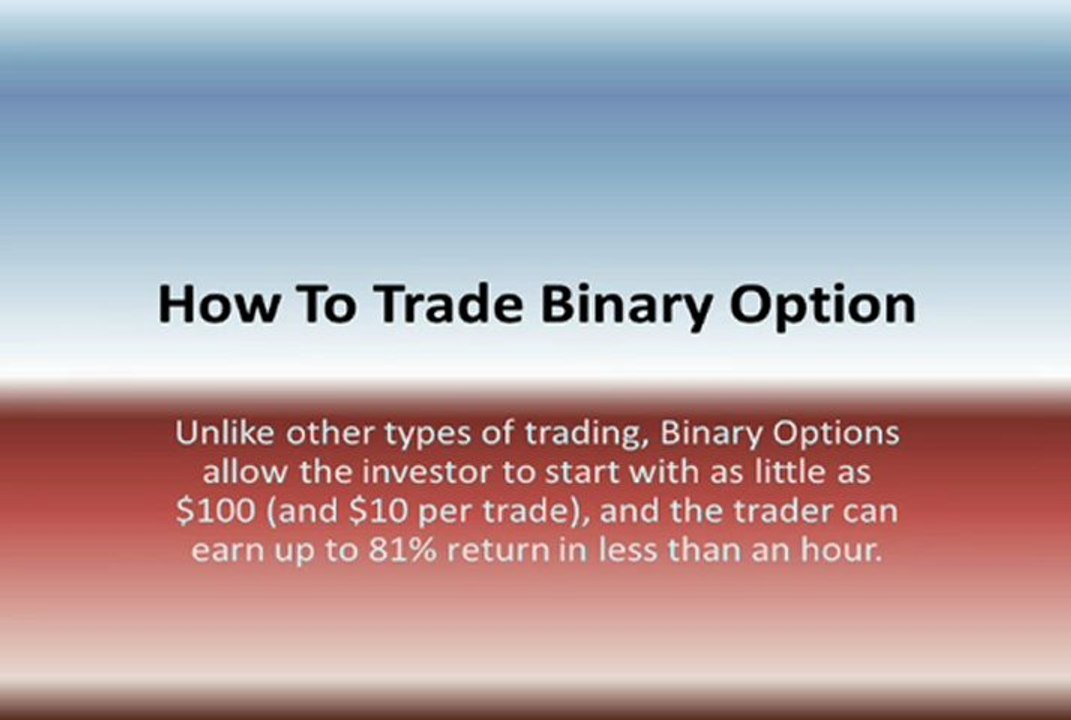 How To Trade Binary Option

Unlike other types of trading, Binary Options allow the investor to start with as little as \$100 (and \$10 per trade), and the trader can earn up to 81% return in less than an hour.